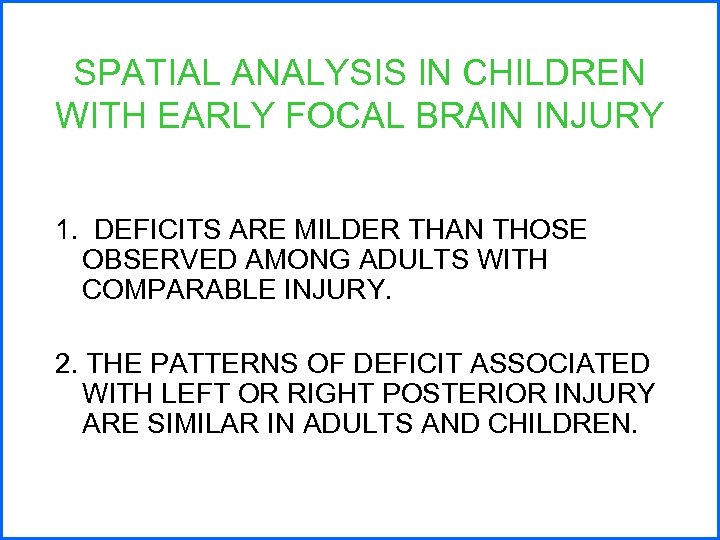 SPATIAL ANALYSIS IN CHILDREN WITH EARLY FOCAL BRAIN INJURY

1. DEFICITS ARE MILDER THAN THOSE OBSERVED AMONG ADULTS WITH COMPARABLE INJURY.

2. THE PATTERNS OF DEFICIT ASSOCIATED WITH LEFT OR RIGHT POSTERIOR INJURY ARE SIMILAR IN ADULTS AND CHILDREN.